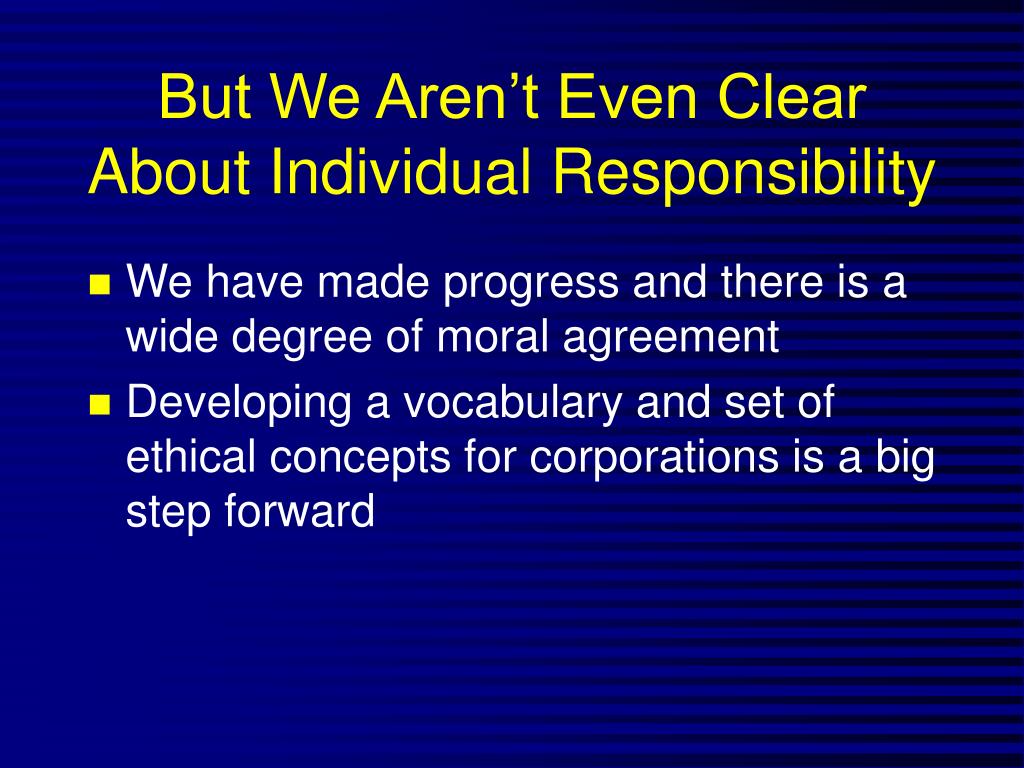 But We Aren’t Even Clear About Individual Responsibility

We have made progress and there is a wide degree of moral agreement

Developing a vocabulary and set of ethical concepts for corporations is a big step forward